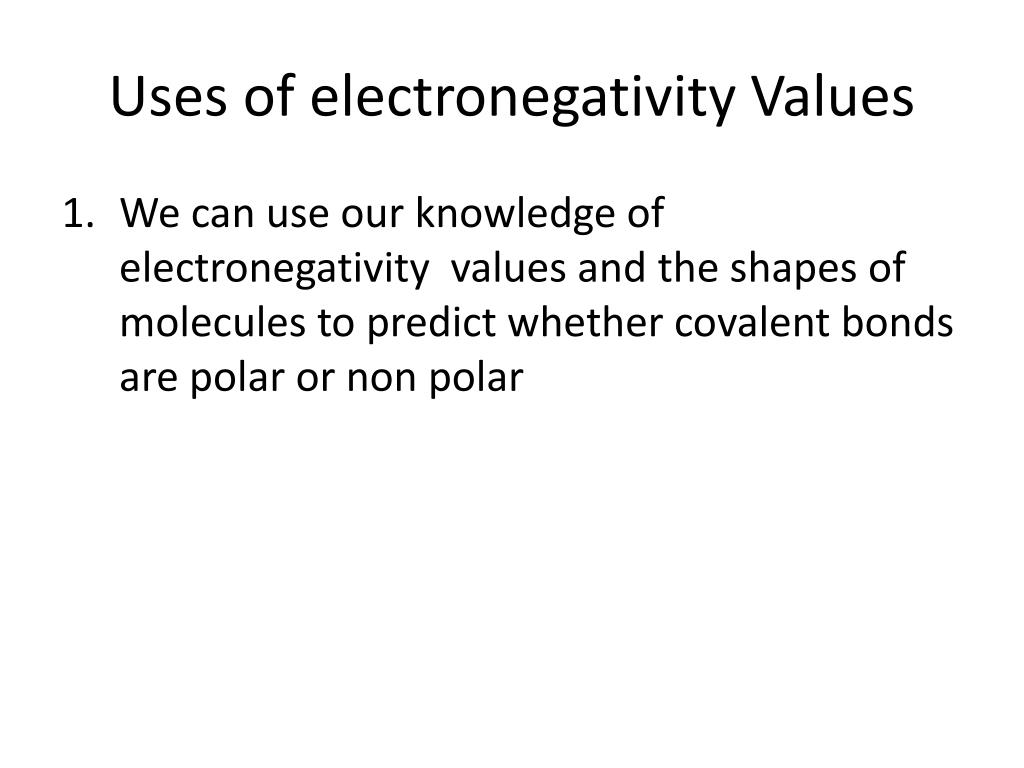 Uses of electronegativity Values

1. We can use our knowledge of electronegativity values and the shapes of molecules to predict whether covalent bonds are polar or non polar